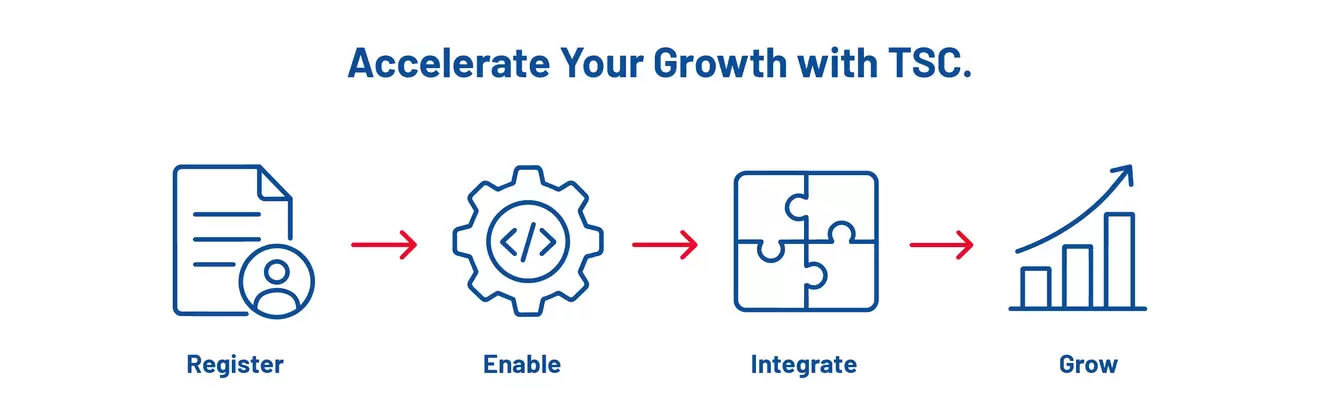 Accelerate Your Growth with TSC.

</>

Register

Enable

Integrate

Grow